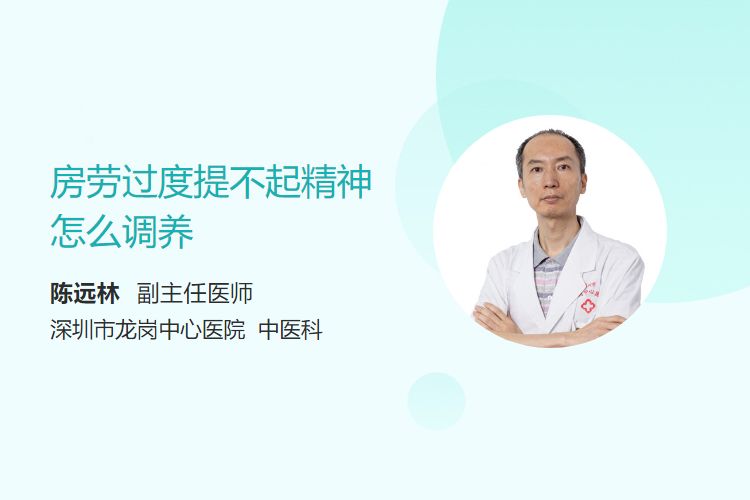 房劳过度提不起精神怎么调养

陈远林 副主任医师
深圳市龙岗中心医院 中医科